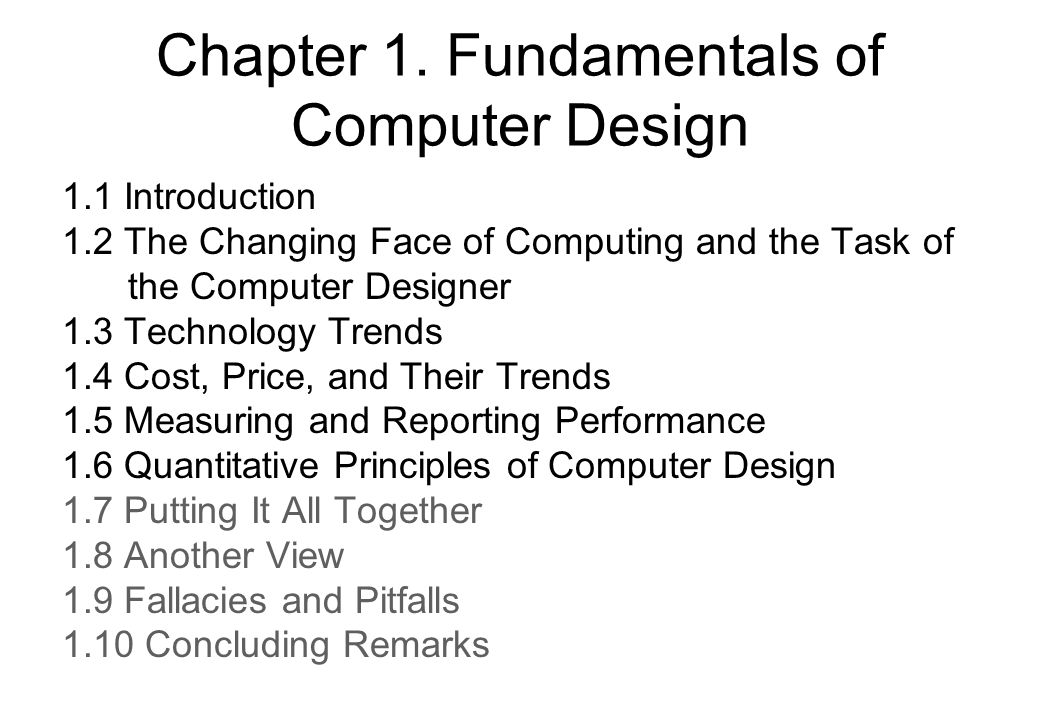 Chapter 1. Fundamentals of Computer Design

1.1 Introduction
1.2 The Changing Face of Computing and the Task of the Computer Designer
1.3 Technology Trends
1.4 Cost, Price, and Their Trends
1.5 Measuring and Reporting Performance
1.6 Quantitative Principles of Computer Design
1.7 Putting It All Together
1.8 Another View
1.9 Fallacies and Pitfalls
1.10 Concluding Remarks